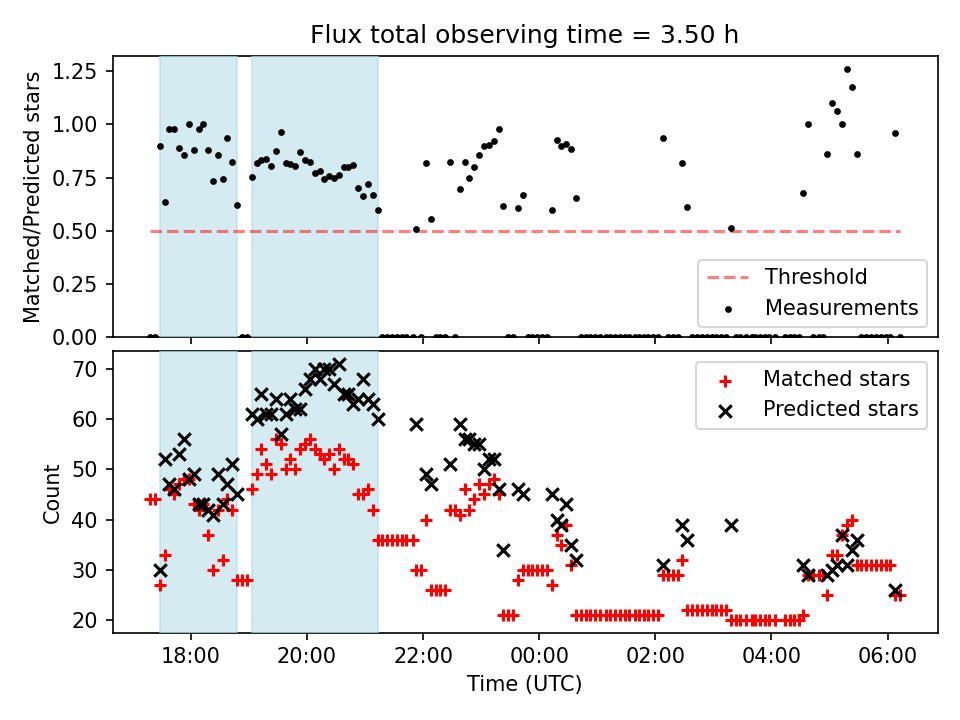 Flux total observing time = 3.50 h

Matched/Predicted stars

1.25
1.00
0.75
0.50
0.25
0.00

Threshold
Measurements

Count

70
60
50
40
30
20

Matched stars
Predicted stars

18:00
20:00
22:00
00:00
02:00
04:00
06:00

Time (UTC)